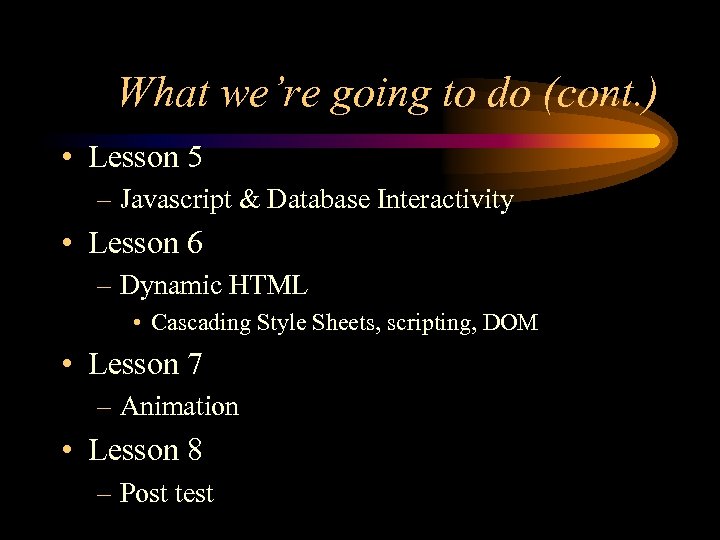 What we're going to do (cont.)

• Lesson 5
– Javascript & Database Interactivity
• Lesson 6
– Dynamic HTML
• Cascading Style Sheets, scripting, DOM
• Lesson 7
– Animation
• Lesson 8
– Post test